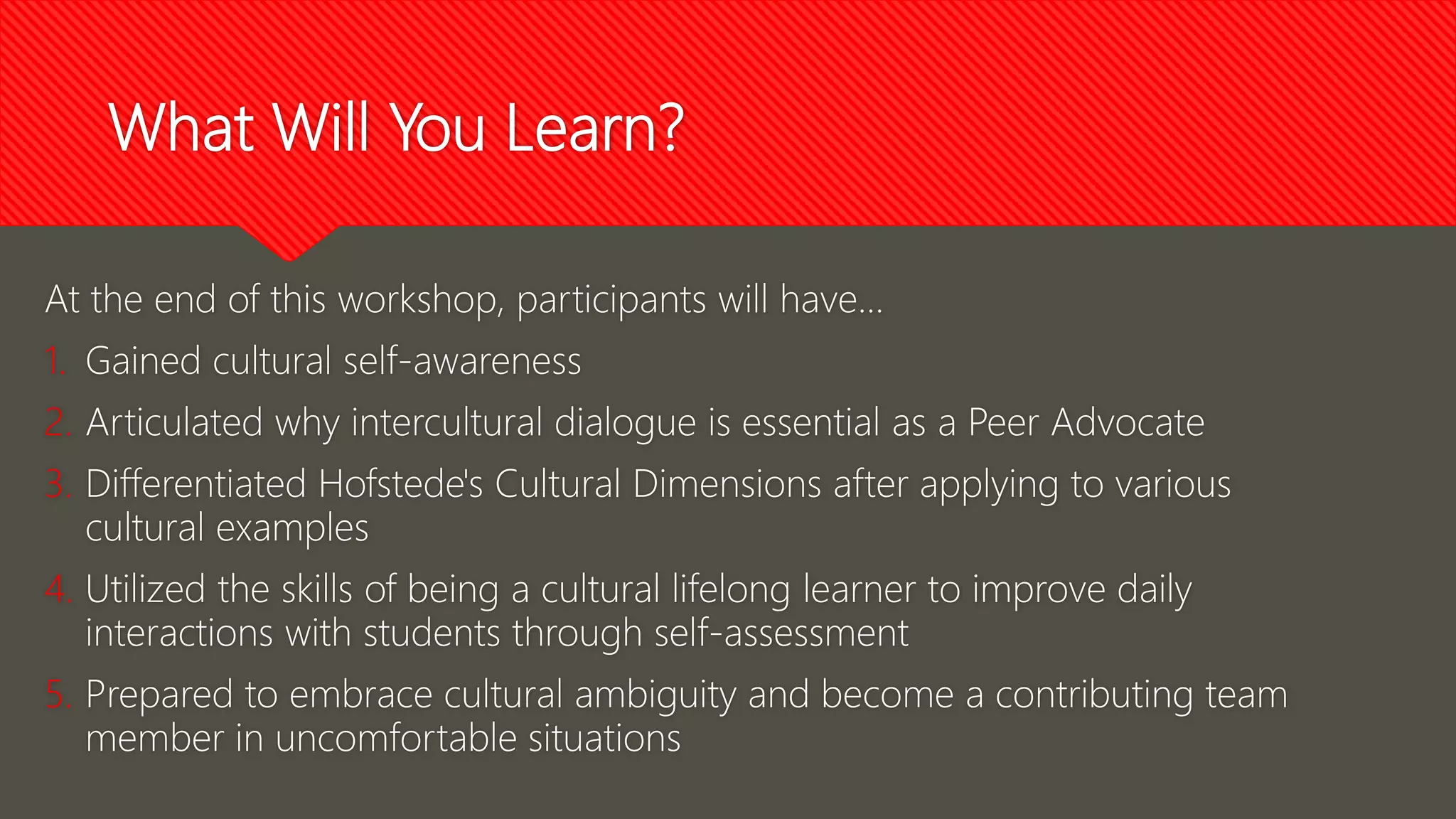 What Will You Learn?

At the end of this workshop, participants will have…

1. Gained cultural self-awareness
2. Articulated why intercultural dialogue is essential as a Peer Advocate
3. Differentiated Hofstede's Cultural Dimensions after applying to various cultural examples
4. Utilized the skills of being a cultural lifelong learner to improve daily interactions with students through self-assessment
5. Prepared to embrace cultural ambiguity and become a contributing team member in uncomfortable situations